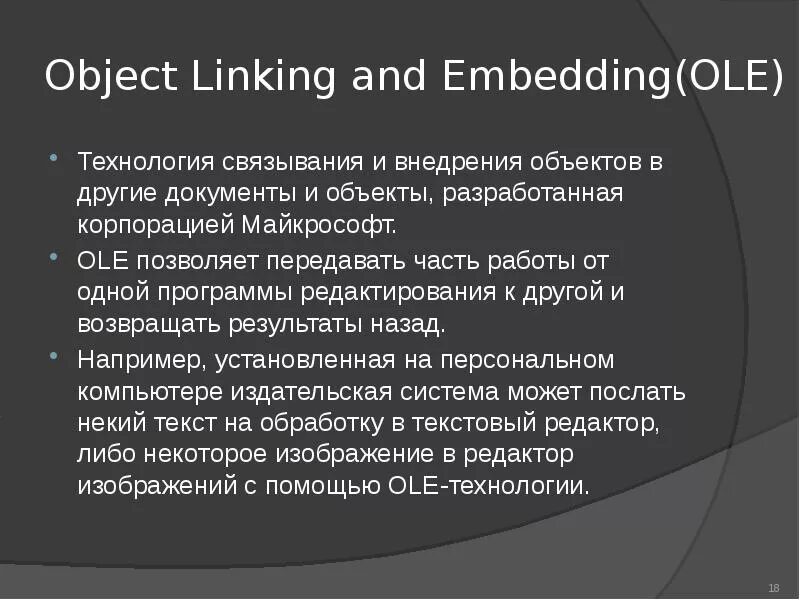 Object Linking and Embedding(OLE)

• Технология связывания и внедрения объектов в другие документы и объекты, разработанная корпорацией Майкрософт.
• OLE позволяет передавать часть работы от одной программы редактирования к другой и возвращать результаты назад.
• Например, установленная на персональном компьютере издательская система может послать некий текст на обработку в текстовый редактор, либо некоторое изображение в редактор изображений с помощью OLE-технологии.

18